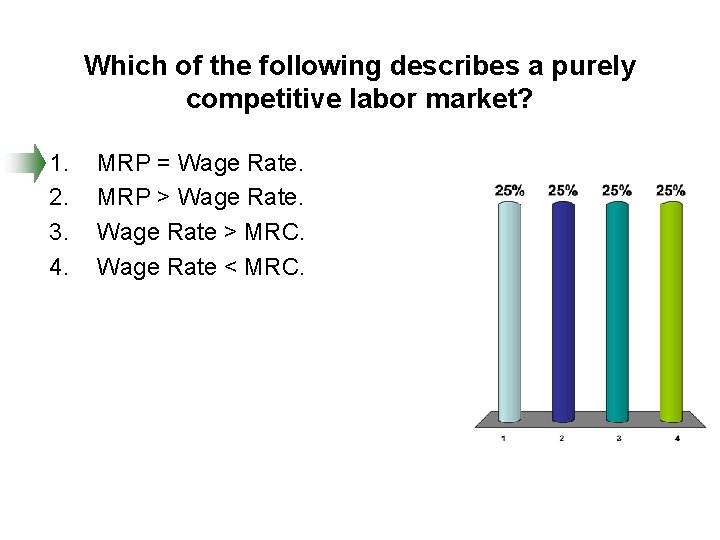 Which of the following describes a purely competitive labor market?

1. MRP = Wage Rate.
2. MRP > Wage Rate.
3. Wage Rate > MRC.
4. Wage Rate < MRC.

25% 25% 25% 25%

1 2 3 4